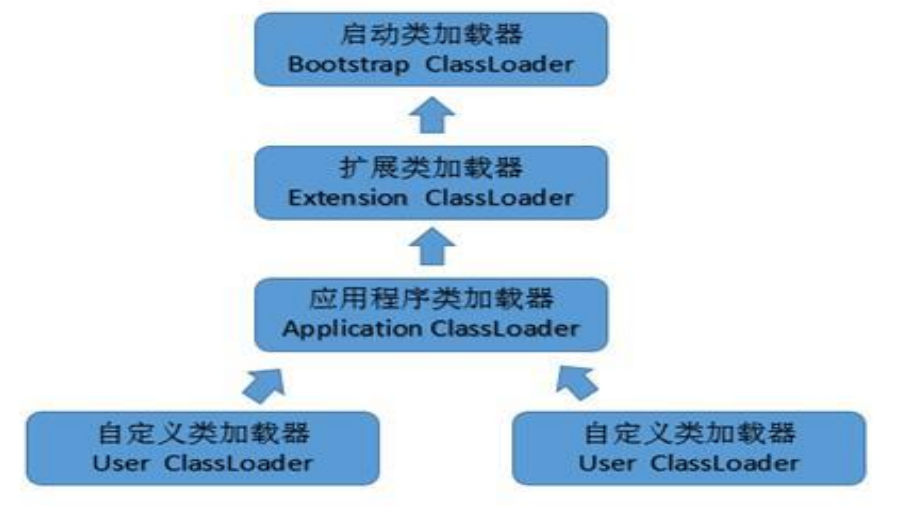 启动类加载器
Bootstrap ClassLoader

扩展类加载器
Extension ClassLoader

应用程序类加载器
Application ClassLoader

自定义类加载器
User ClassLoader

自定义类加载器
User ClassLoader